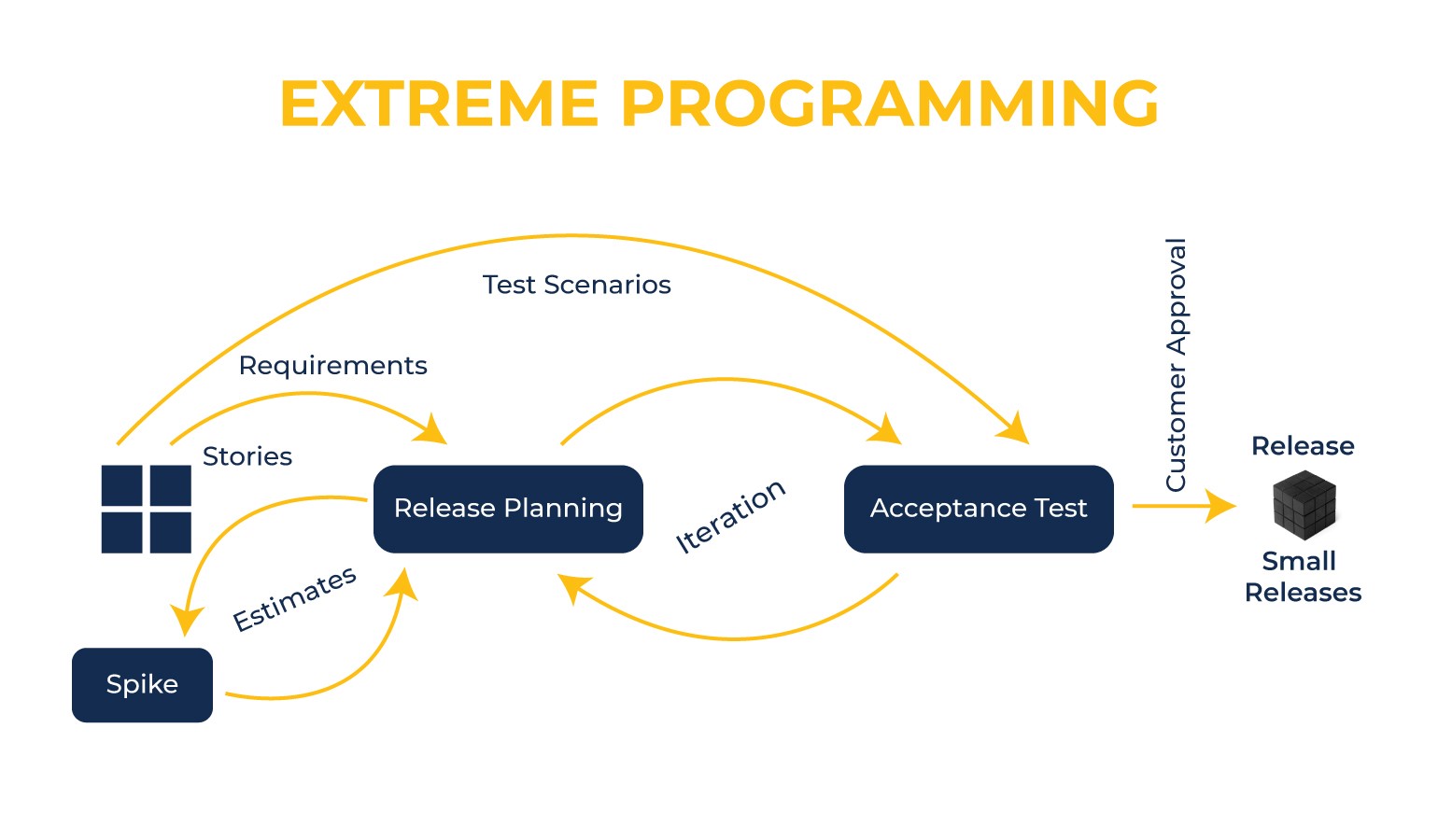 EXTREME PROGRAMMING

Test Scenarios

Requirements

Stories

Release Planning

Iteration

Acceptance Test

Customer Approval

Release

Small Releases

Estimates

Spike